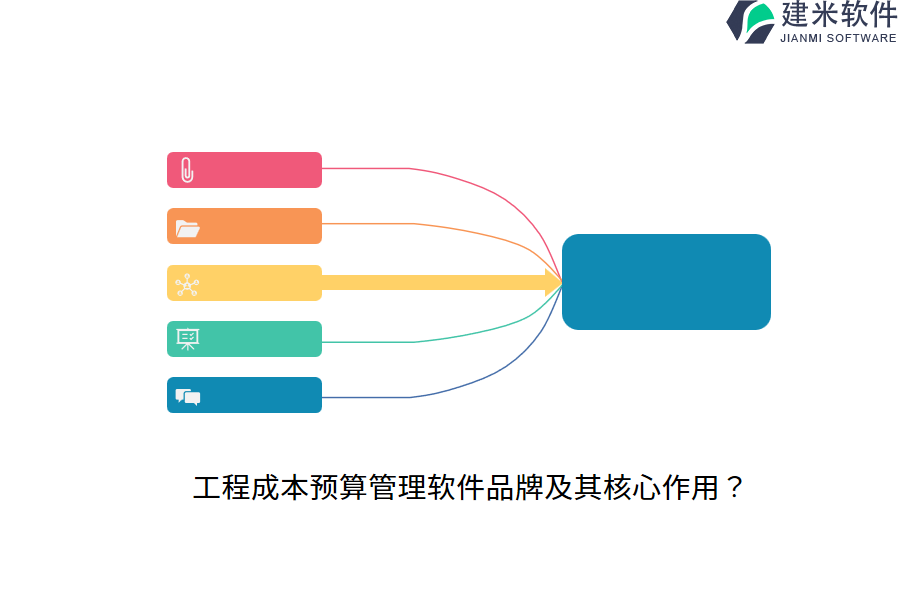 建米软件
JIANMI SOFTWARE

工程成本预算管理软件品牌及其核心作用？